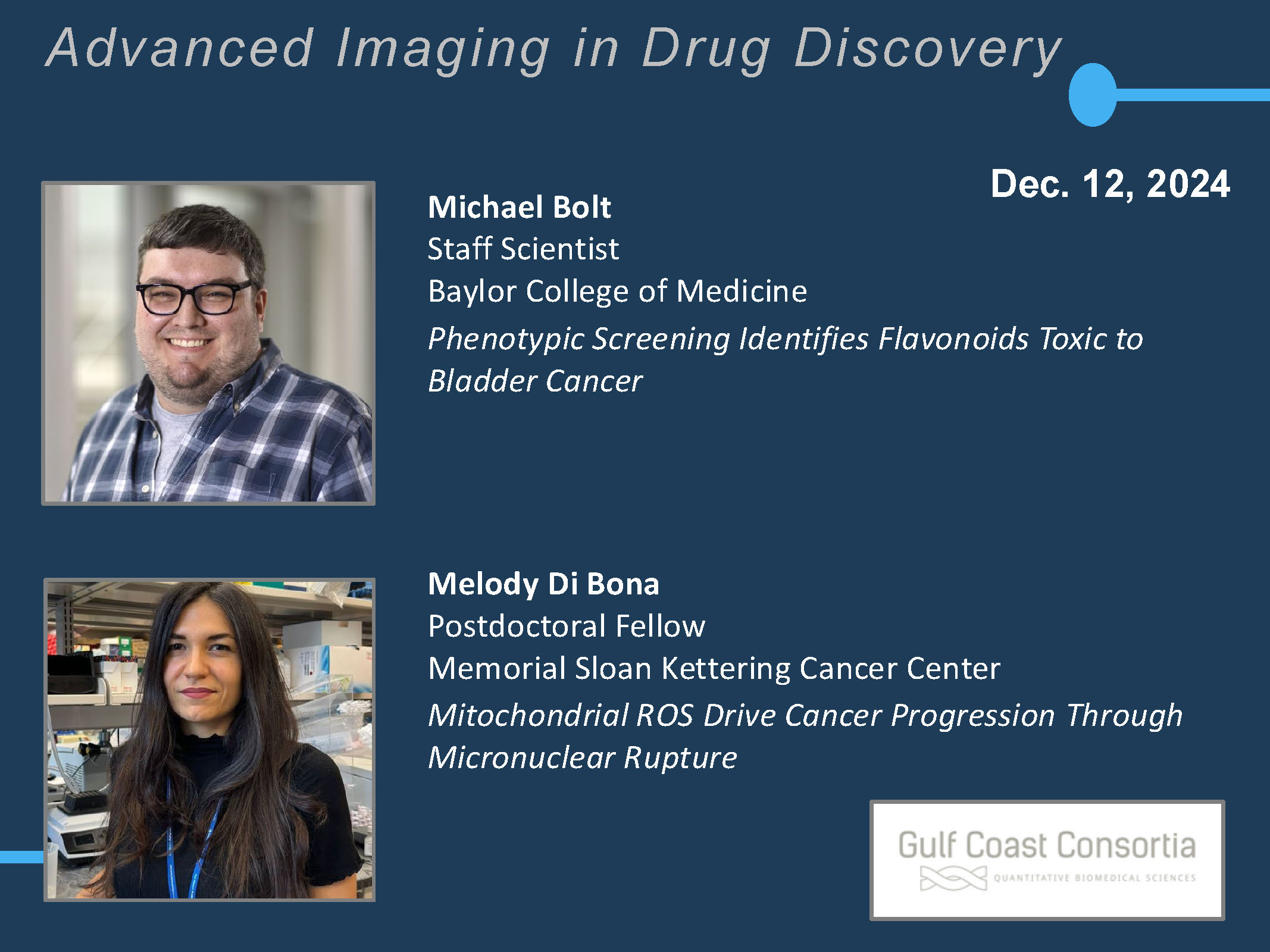 Advanced Imaging in Drug Discovery

Dec. 12, 2024

Michael Bolt
Staff Scientist
Baylor College of Medicine
Phenotypic Screening Identifies Flavonoids Toxic to Bladder Cancer

Melody Di Bona
Postdoctoral Fellow
Memorial Sloan Kettering Cancer Center
Mitochondrial ROS Drive Cancer Progression Through Micronuclear Rupture

Gulf Coast Consortia
QUANTITATIVE BIOMEDICAL SCIENCES